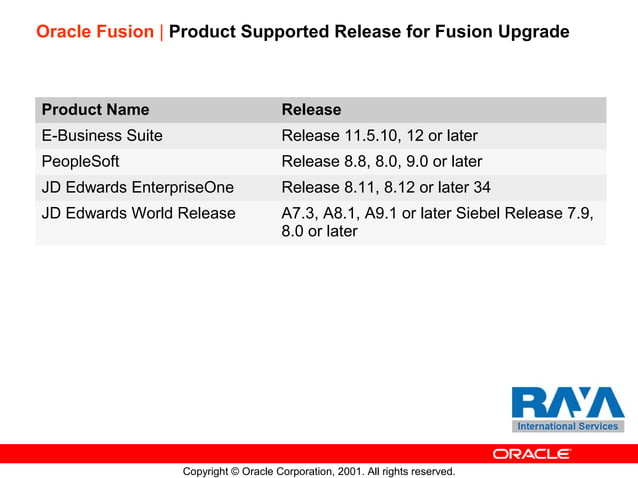 Oracle Fusion | Product Supported Release for Fusion Upgrade

| Product Name | Release |
|---|---|
| E-Business Suite | Release 11.5.10, 12 or later |
| PeopleSoft | Release 8.8, 8.0, 9.0 or later |
| JD Edwards EnterpriseOne | Release 8.11, 8.12 or later 34 |
| JD Edwards World Release | A7.3, A8.1, A9.1 or later Siebel Release 7.9, 8.0 or later |

RAYA
International Services

ORACLE

Copyright © Oracle Corporation, 2001. All rights reserved.